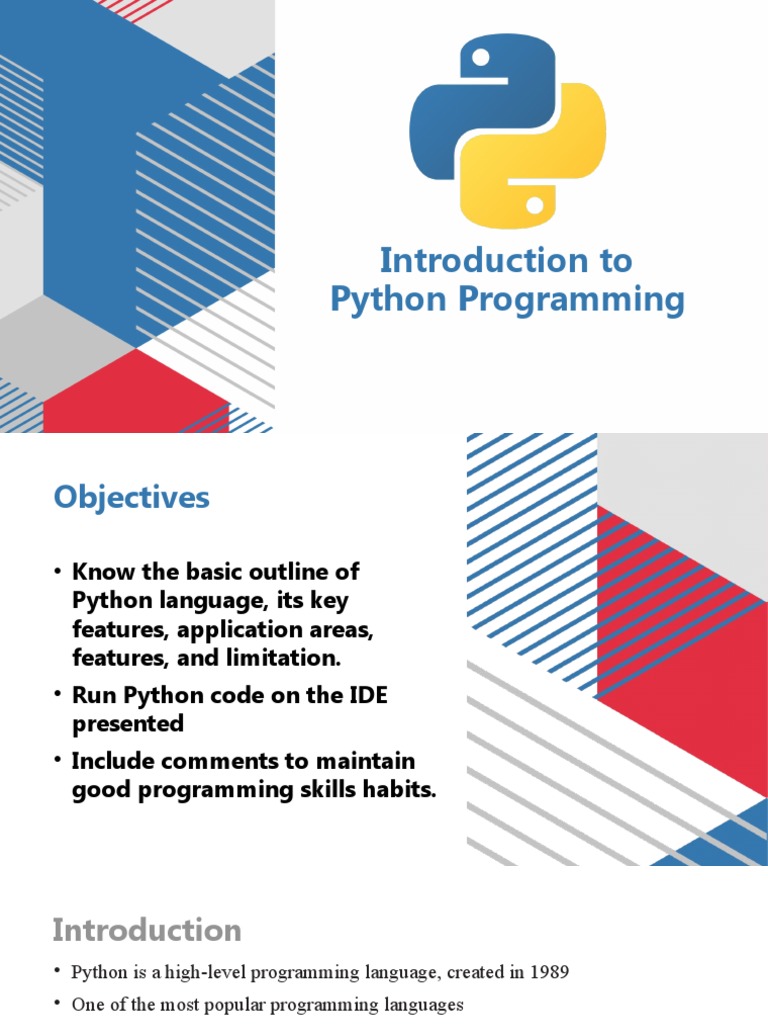 Introduction to Python Programming

Objectives

• Know the basic outline of Python language, its key features, application areas, features, and limitation.
• Run Python code on the IDE presented
• Include comments to maintain good programming skills habits.

Introduction

• Python is a high-level programming language, created in 1989
• One of the most popular programming languages